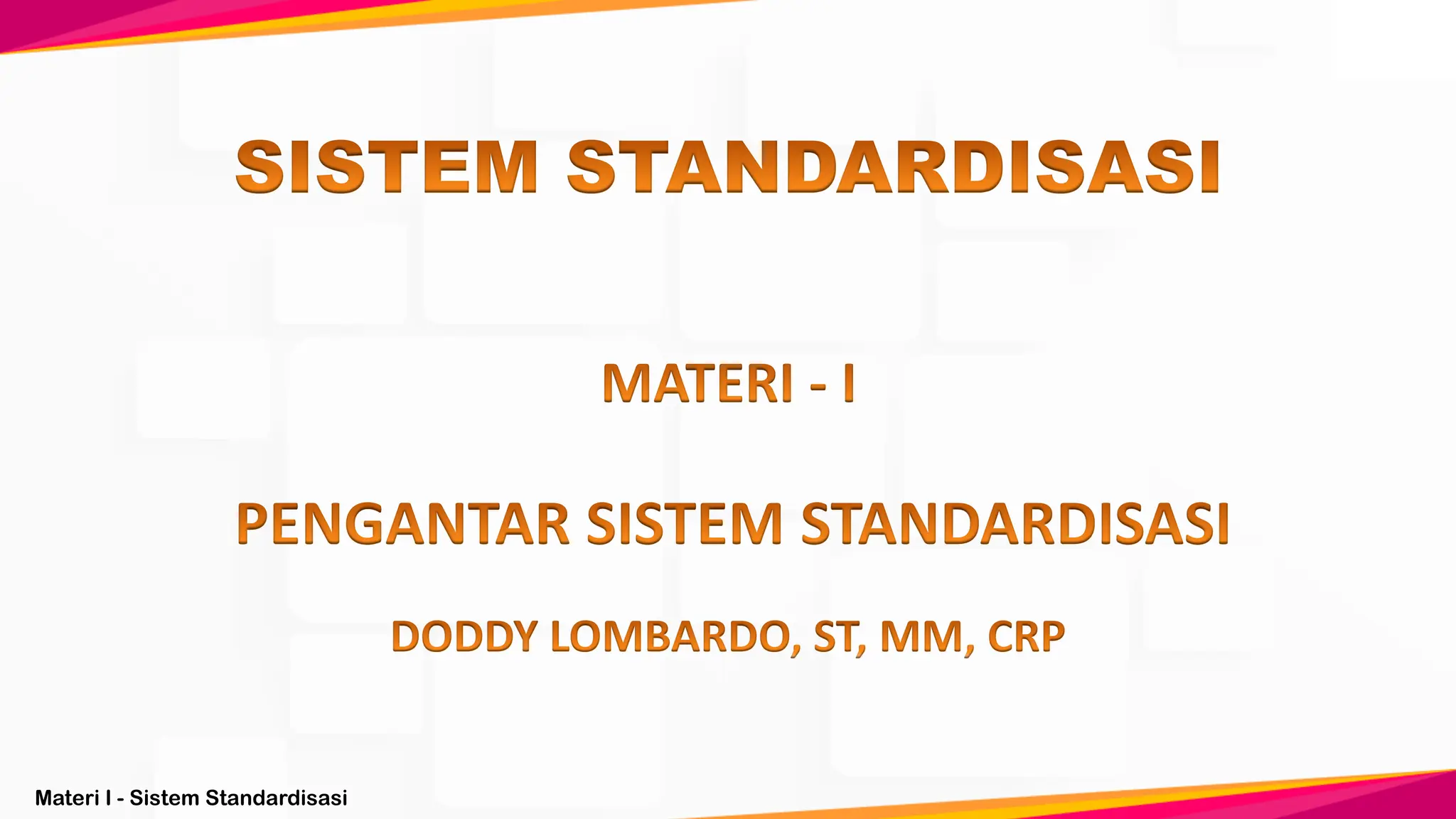 SISTEM STANDARDISASI

MATERI - I

PENGANTAR SISTEM STANDARDISASI

DODDY LOMBARDO, ST, MM, CRP

Materi I - Sistem Standardisasi